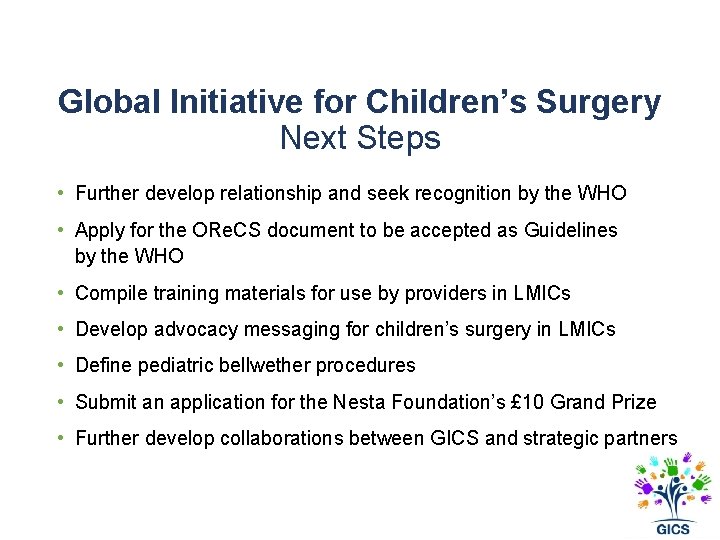 Global Initiative for Children's Surgery
Next Steps

• Further develop relationship and seek recognition by the WHO
• Apply for the OReCS document to be accepted as Guidelines by the WHO
• Compile training materials for use by providers in LMICs
• Develop advocacy messaging for children's surgery in LMICs
• Define pediatric bellwether procedures
• Submit an application for the Nesta Foundation's £10 Grand Prize
• Further develop collaborations between GICS and strategic partners

GICS